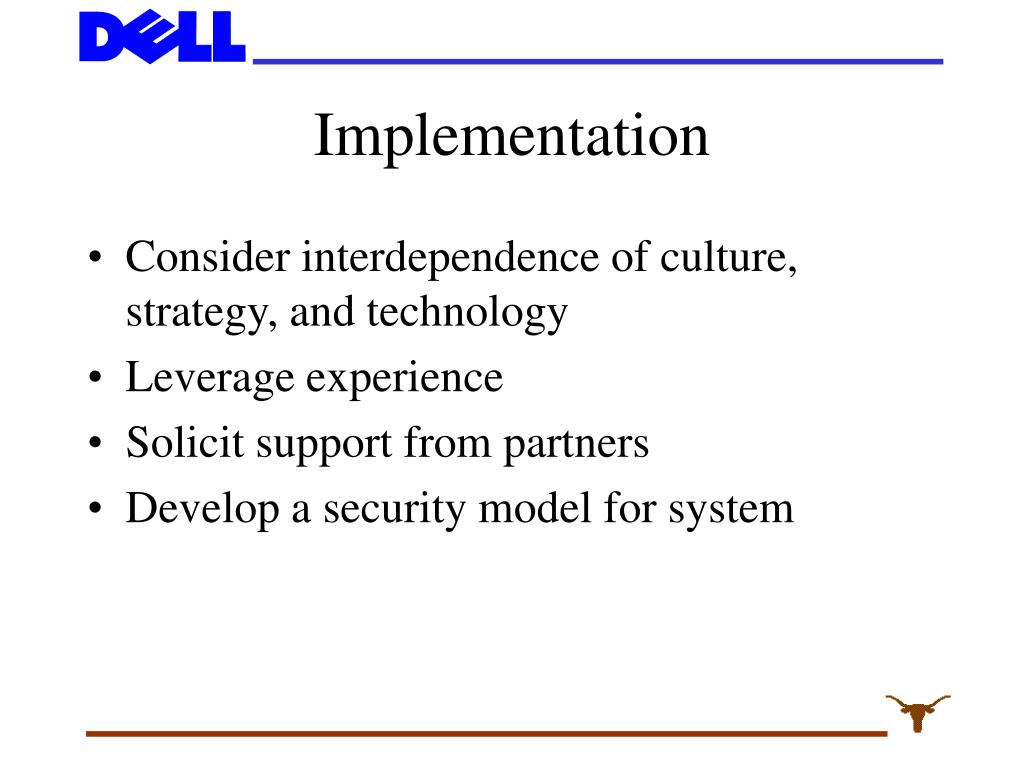 DELL

Implementation

• Consider interdependence of culture, strategy, and technology
• Leverage experience
• Solicit support from partners
• Develop a security model for system